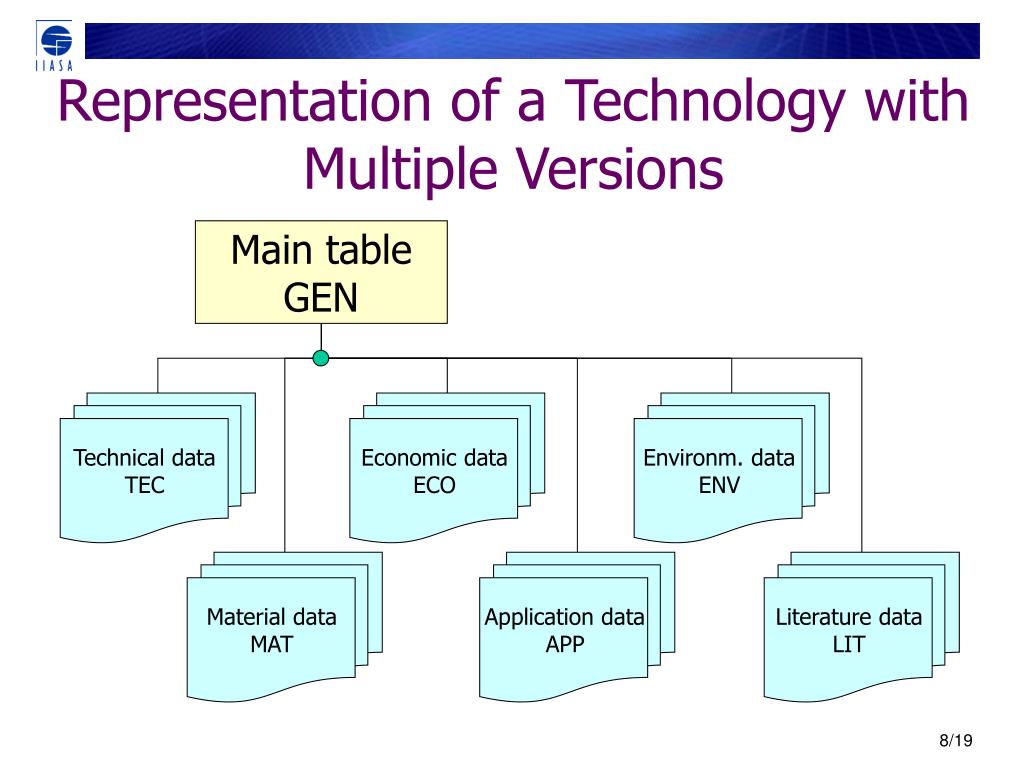 IIASA

Representation of a Technology with Multiple Versions

Main table
GEN

Technical data
TEC

Economic data
ECO

Environm. data
ENV

Material data
MAT

Application data
APP

Literature data
LIT

8/19